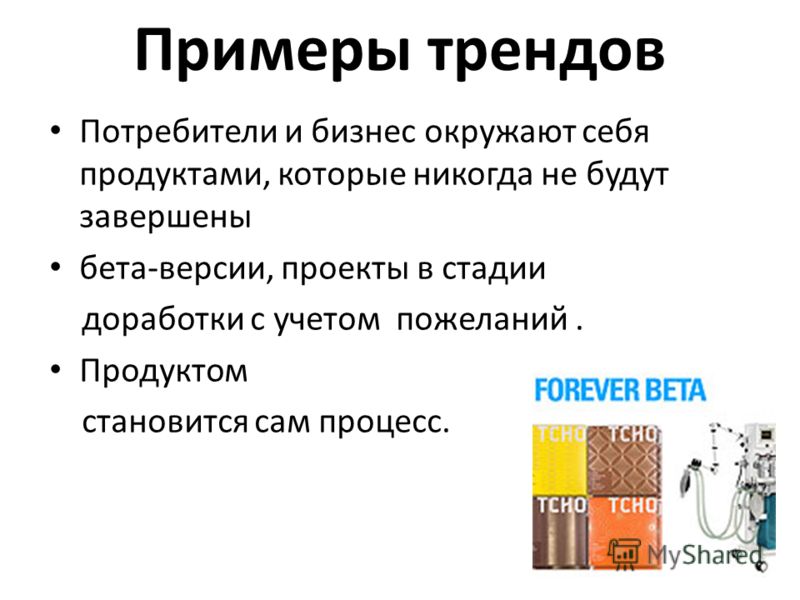 Примеры трендов

• Потребители и бизнес окружают себя продуктами, которые никогда не будут завершены

• бета-версии, проекты в стадии доработки с учетом пожеланий .

• Продуктом становится сам процесс.

FOREVER BETA

TCHO TCHO TCHO TCHO

MyShared